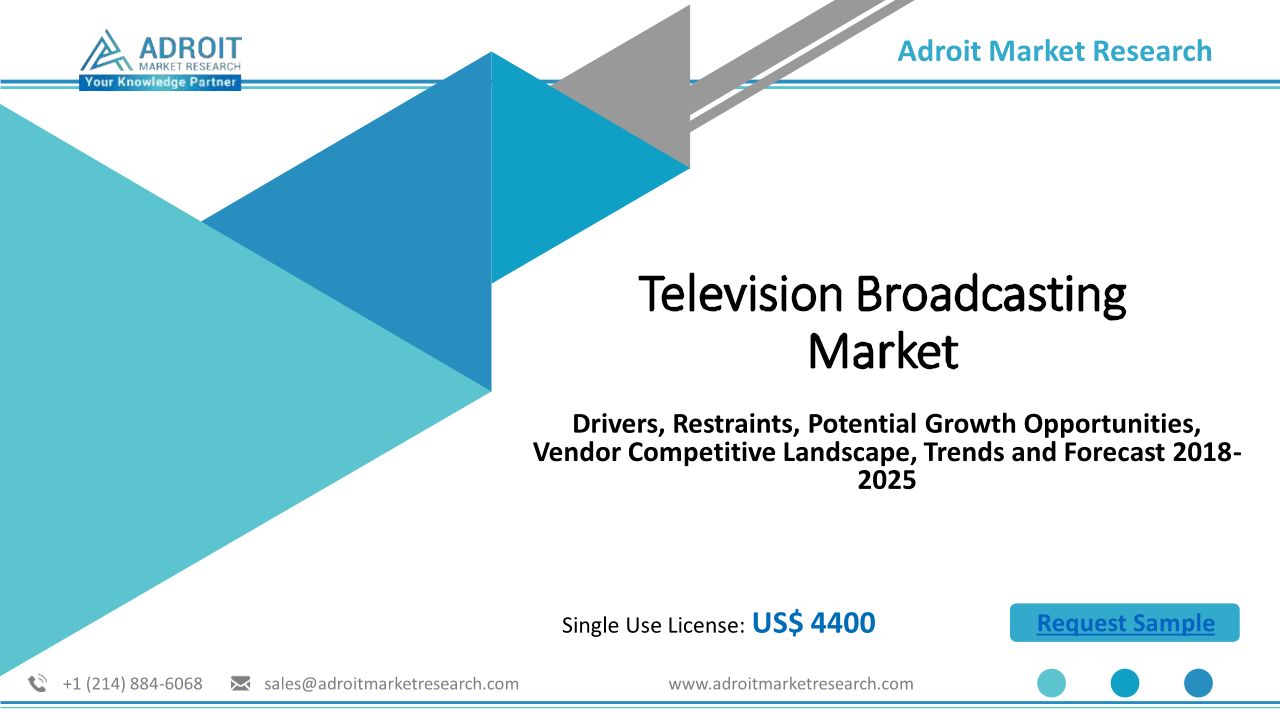 ADROIT
MARKET RESEARCH
Your Knowledge Partner

Adroit Market Research

Television Broadcasting Market

Drivers, Restraints, Potential Growth Opportunities, Vendor Competitive Landscape, Trends and Forecast 2018-2025

Single Use License: US$ 4400

Request Sample

+1 (214) 884-6068 sales@adroitmarketresearch.com www.adroitmarketresearch.com